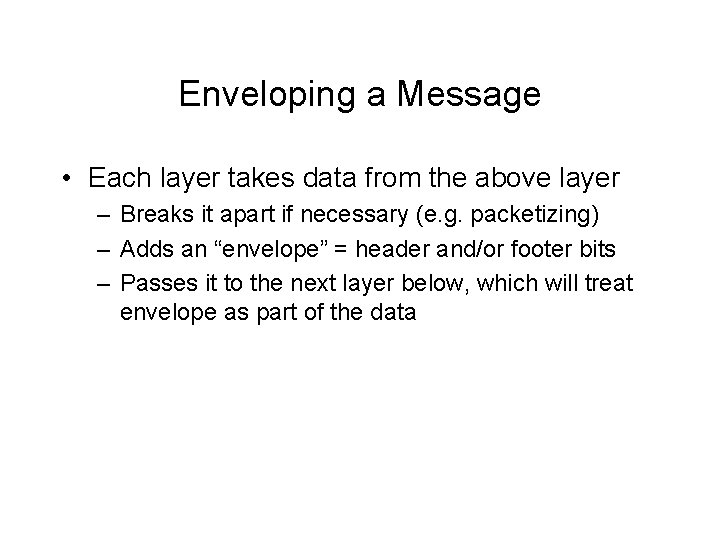 Enveloping a Message

• Each layer takes data from the above layer
– Breaks it apart if necessary (e.g. packetizing)
– Adds an “envelope” = header and/or footer bits
– Passes it to the next layer below, which will treat envelope as part of the data